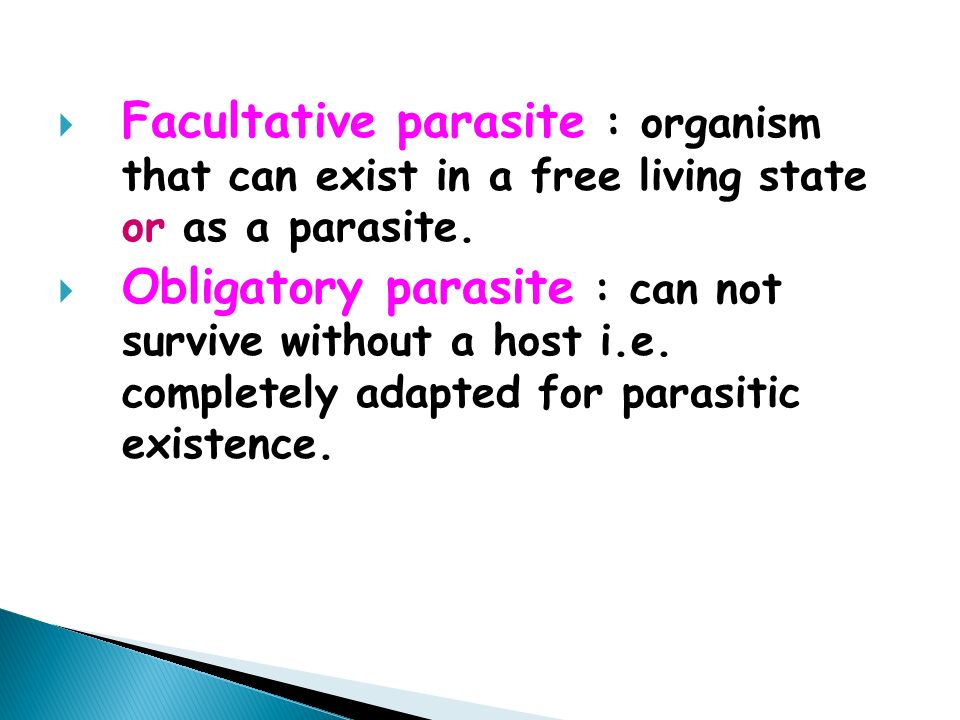 Facultative parasite : organism that can exist in a free living state or as a parasite.

Obligatory parasite : can not survive without a host i.e. completely adapted for parasitic existence.